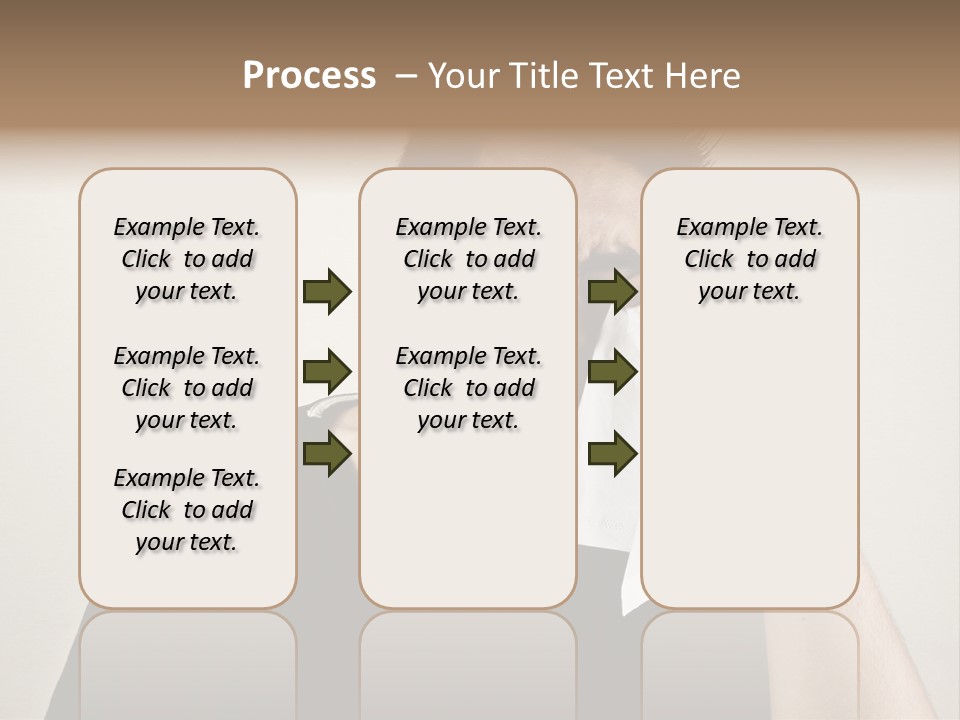 Process – Your Title Text Here

Example Text. Click to add your text.

Example Text. Click to add your text.

Example Text. Click to add your text.

Example Text. Click to add your text.

Example Text. Click to add your text.

Example Text. Click to add your text.